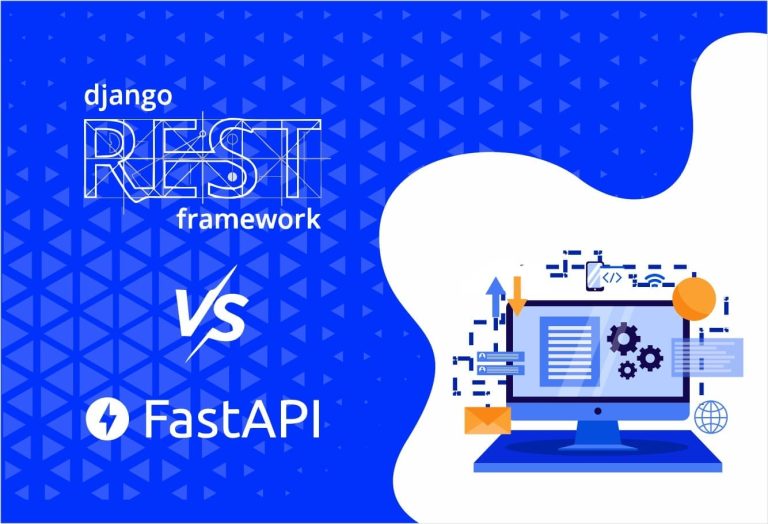 django
REST
framework

VS

FastAPI

</>